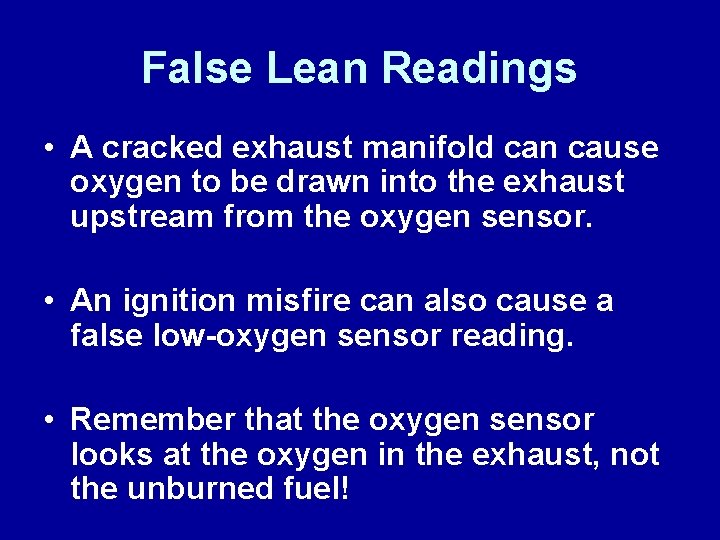 False Lean Readings

• A cracked exhaust manifold can cause oxygen to be drawn into the exhaust upstream from the oxygen sensor.

• An ignition misfire can also cause a false low-oxygen sensor reading.

• Remember that the oxygen sensor looks at the oxygen in the exhaust, not the unburned fuel!